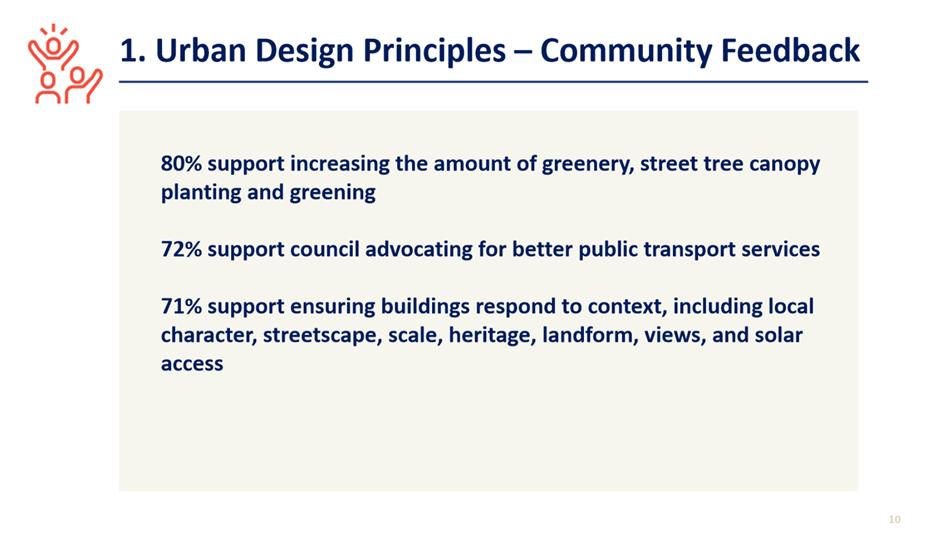 1. Urban Design Principles – Community Feedback

80% support increasing the amount of greenery, street tree canopy planting and greening

72% support council advocating for better public transport services

71% support ensuring buildings respond to context, including local character, streetscape, scale, heritage, landform, views, and solar access

10